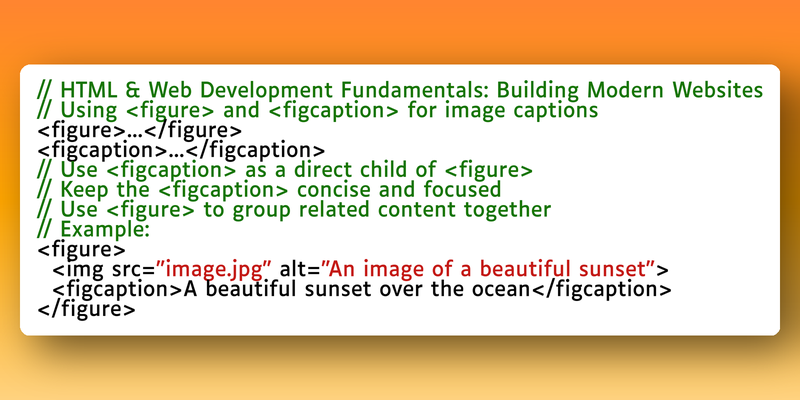 // HTML & Web Development Fundamentals: Building Modern Websites
// Using <figure> and <figcaption> for image captions
<figure>...</figure>
<figcaption>...</figcaption>
// Use <figcaption> as a direct child of <figure>
// Keep the <figcaption> concise and focused
// Use <figure> to group related content together
// Example:
<figure>
<img src="image.jpg" alt="An image of a beautiful sunset">
<figcaption>A beautiful sunset over the ocean</figcaption>
</figure>